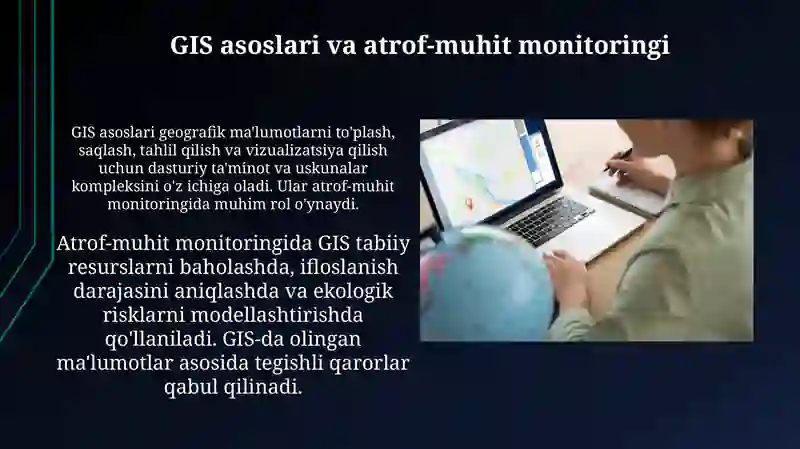 GIS asoslari va atrof-muhit monitoringi

GIS asoslari geografik ma'lumotlarni to'plash, saqlash, tahlil qilish va vizualizatsiya qilish uchun dasturiy ta'minot va uskunalar kompleksini o'z ichiga oladi. Ular atrof-muhit monitoringida muhim rol o'ynaydi.

Atrof-muhit monitoringida GIS tabiiy resurslarni baholashda, ifloslanish darajasini aniqlashda va ekologik risklarni modellashtirishda qo'llaniladi. GIS-da olingan ma'lumotlar asosida tegishli qarorlar qabul qilinadi.